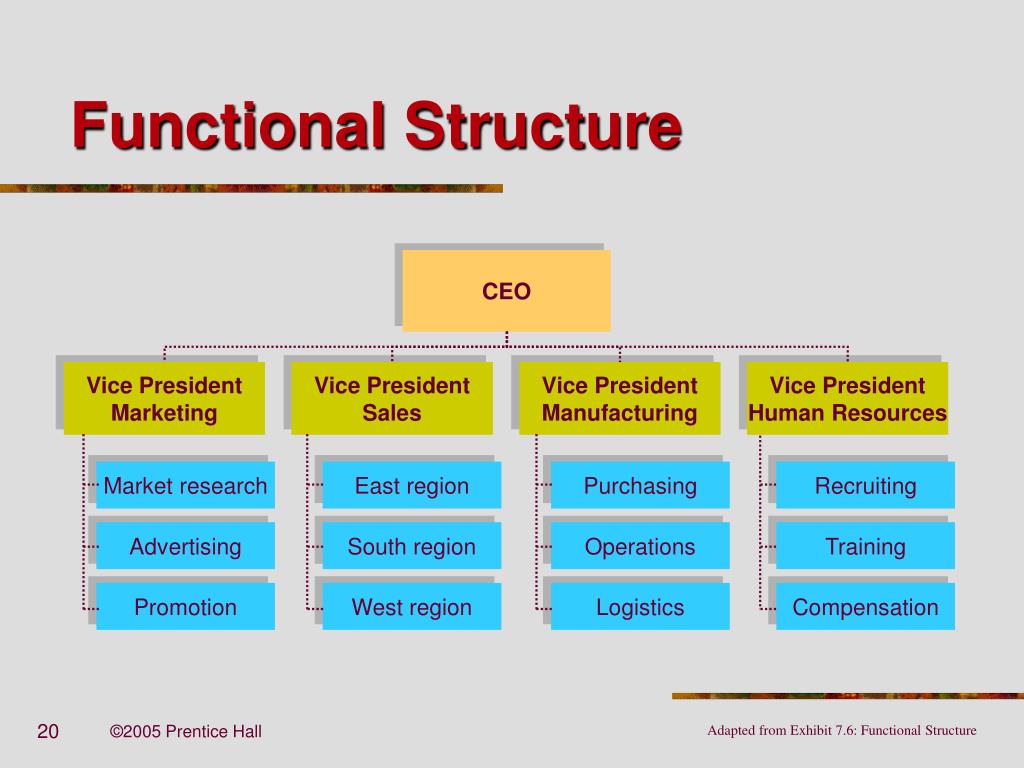 Functional Structure

CEO

Vice President Marketing

Market research

Advertising

Promotion

Vice President Sales

East region

South region

West region

Vice President Manufacturing

Purchasing

Operations

Logistics

Vice President Human Resources

Recruiting

Training

Compensation

20

©2005 Prentice Hall

Adapted from Exhibit 7.6: Functional Structure